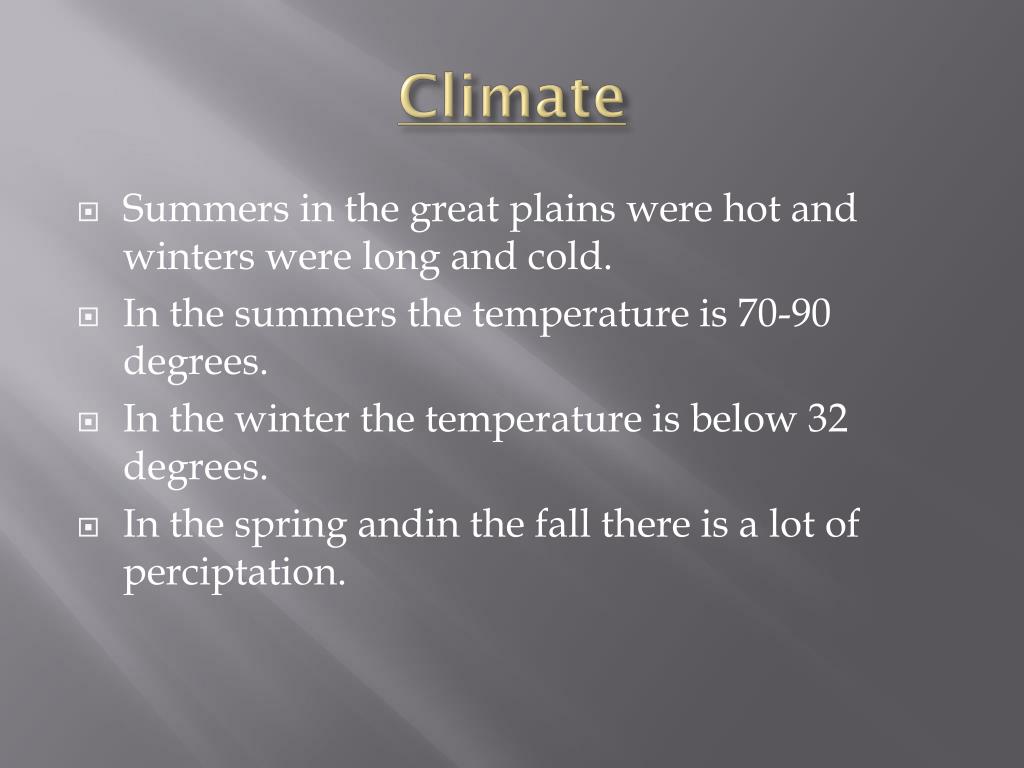 Climate

Summers in the great plains were hot and winters were long and cold.

In the summers the temperature is 70-90 degrees.

In the winter the temperature is below 32 degrees.

In the spring andin the fall there is a lot of perciptation.